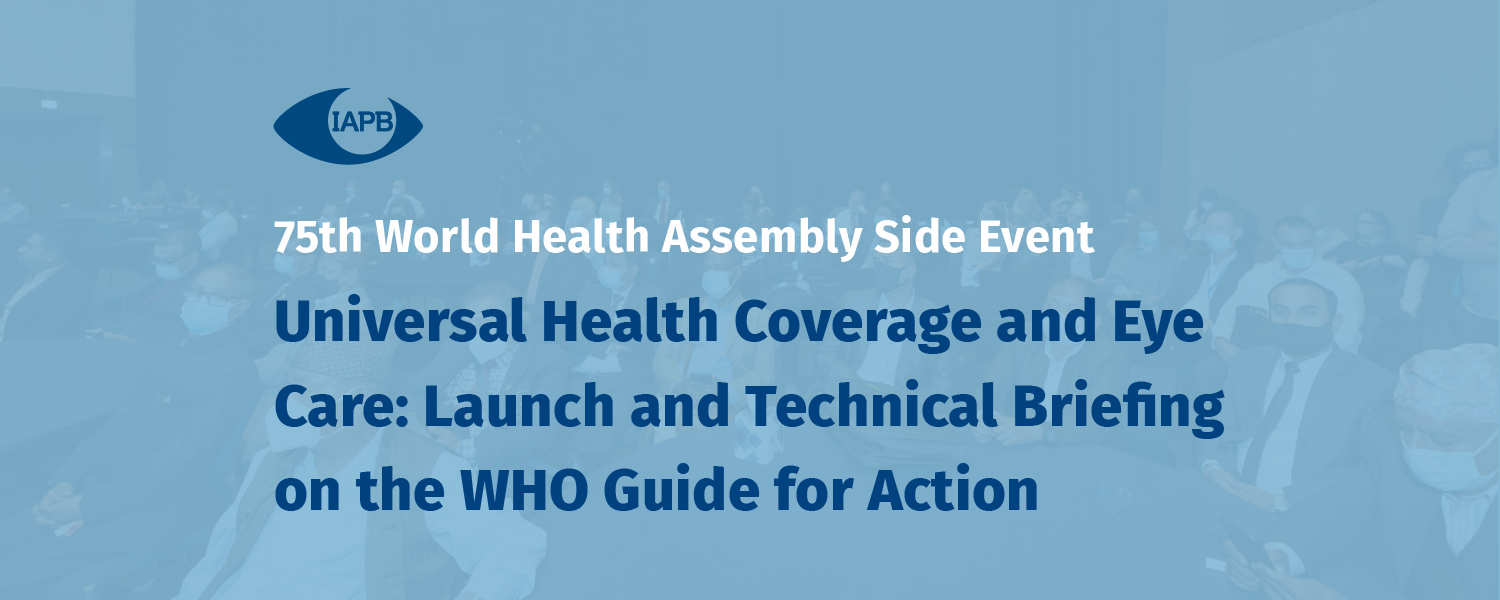 IAPB

75th World Health Assembly Side Event

Universal Health Coverage and Eye Care: Launch and Technical Briefing on the WHO Guide for Action